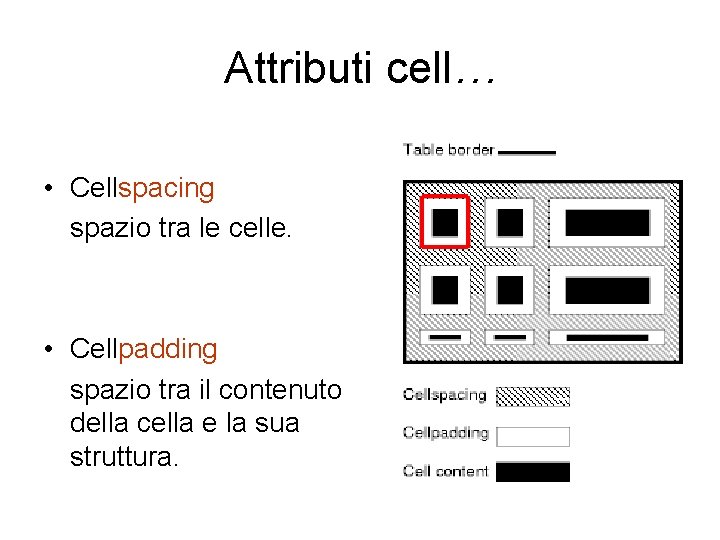 Attributi cell…

• Cellspacing
spazio tra le celle.

• Cellpadding
spazio tra il contenuto della cella e la sua struttura.

Table border

Cellspacing

Cellpadding

Cell content